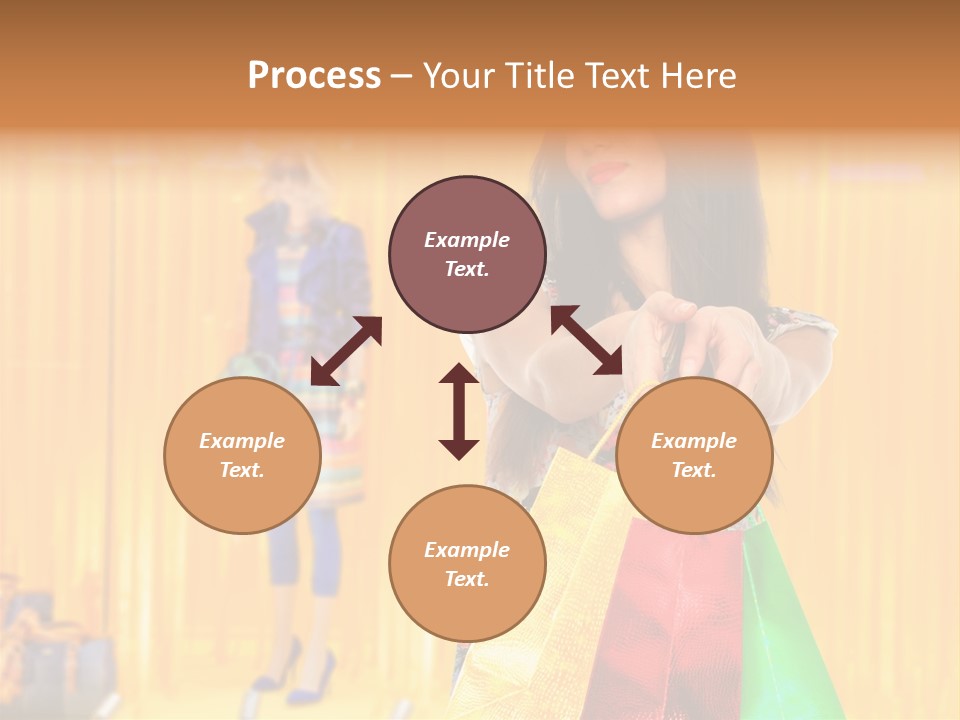 Process – Your Title Text Here

Example Text.

Example Text.

Example Text.

Example Text.